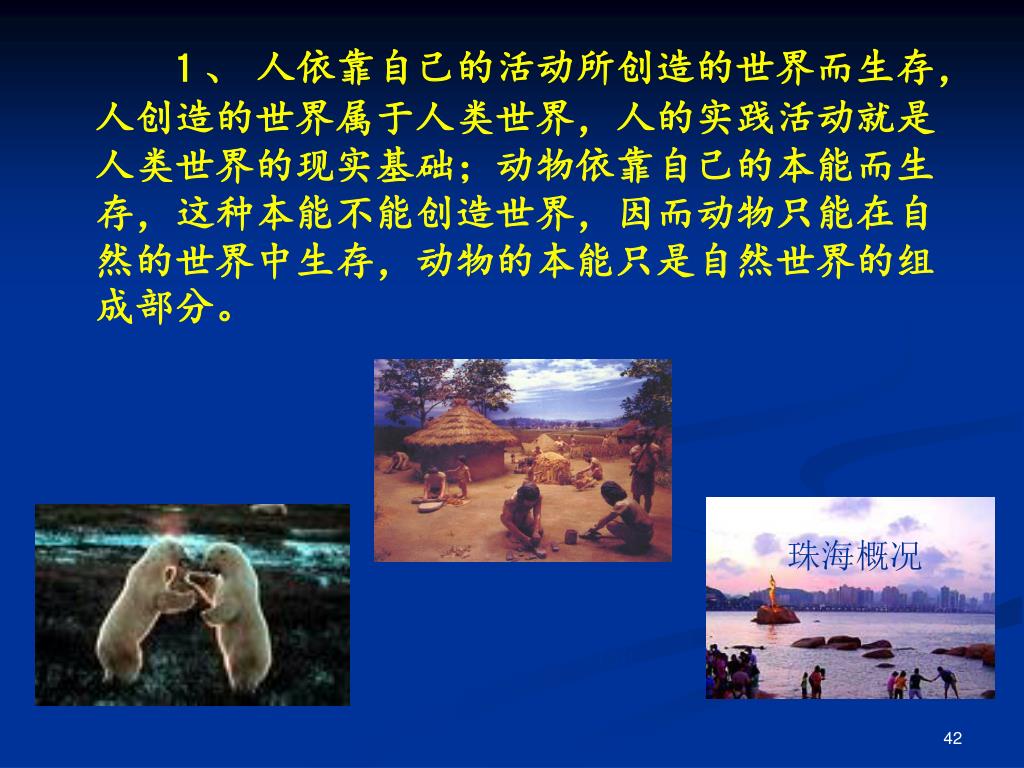 1、 人依靠自己的活动所创造的世界而生存，人创造的世界属于人类世界，人的实践活动就是人类世界的现实基础；动物依靠自己的本能而生存，这种本能不能创造世界，因而动物只能在自然的世界中生存，动物的本能只是自然世界的组成部分。

珠海概况

42